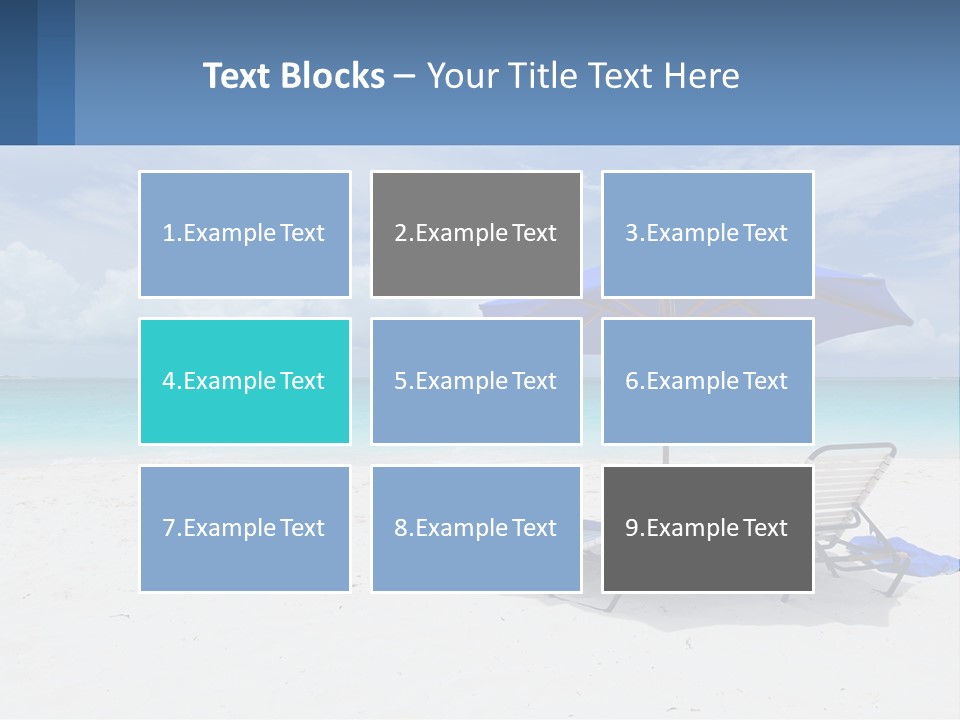 Text Blocks – Your Title Text Here

1.Example Text

2.Example Text

3.Example Text

4.Example Text

5.Example Text

6.Example Text

7.Example Text

8.Example Text

9.Example Text